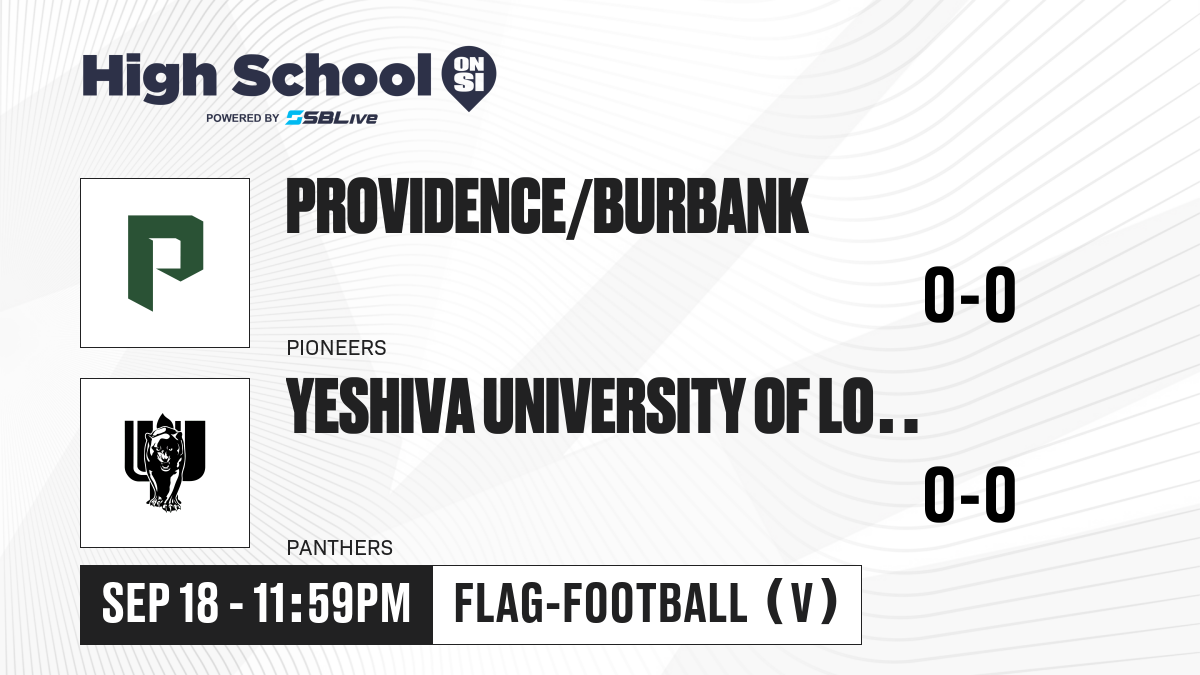 High School ON SI
POWERED BY SBLive

PROVIDENCE/BURBANK
0-0
PIONEERS

YESHIVA UNIVERSITY OF LO..
0-0
PANTHERS

SEP 18 - 11:59PM
FLAG-FOOTBALL (V)